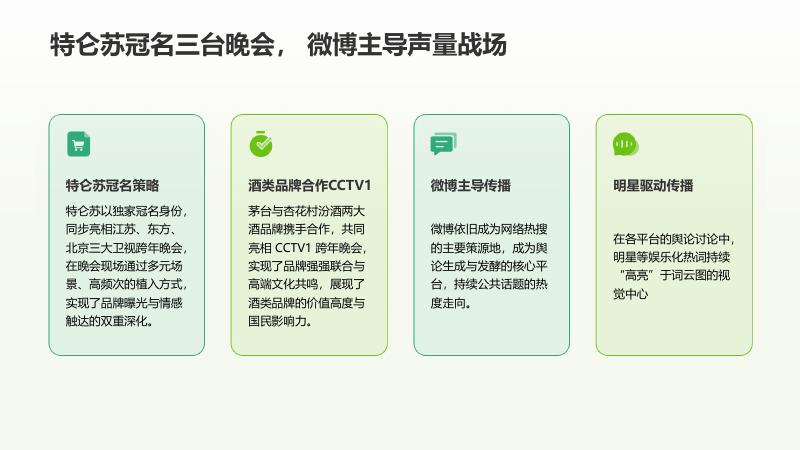 特仑苏冠名三台晚会， 微博主导声量战场

特仑苏冠名策略

特仑苏以独家冠名身份，同步亮相江苏、东方、北京三大卫视跨年晚会，在晚会现场通过多元场景、高频次的植入方式，实现了品牌曝光与情感触达的双重深化。

酒类品牌合作CCTV1

茅台与杏花村汾酒两大酒品牌携手合作，共同亮相 CCTV1 跨年晚会，实现了品牌强强联合与高端文化共鸣，展现了酒类品牌的价值高度与国民影响力。

微博主导传播

微博依旧成为网络热搜的主要策源地，成为舆论生成与发酵的核心平台，持续公共话题的热度走向。

明星驱动传播

在各平台的舆论讨论中，明星等娱乐化热词持续“高亮”于词云图的视觉中心